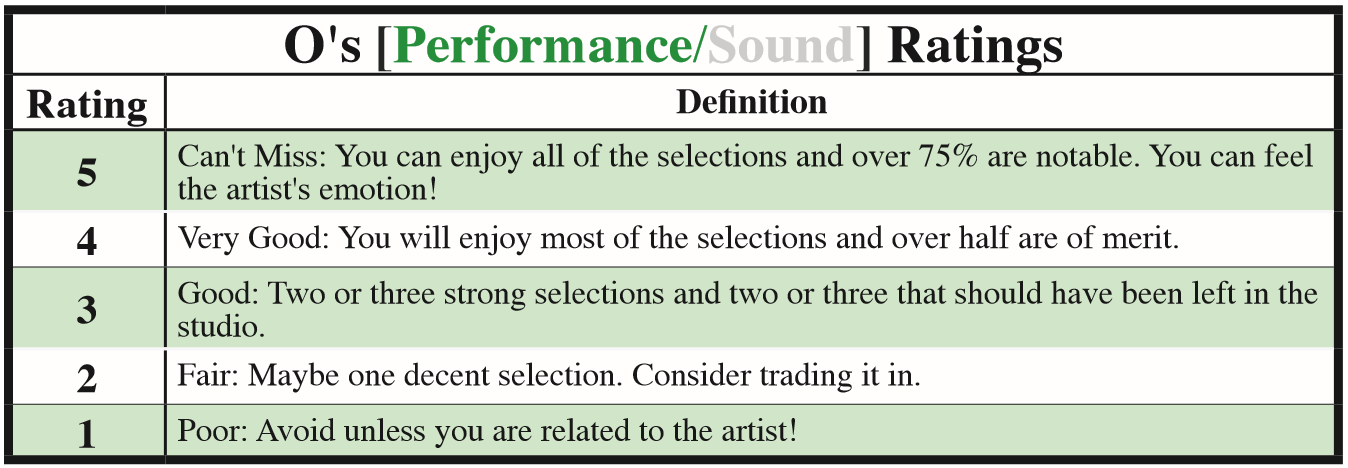 O's [Performance/Sound] Ratings

| Rating | Definition |
|---|---|
| 5 | Can't Miss: You can enjoy all of the selections and over 75% are notable. You can feel the artist's emotion! |
| 4 | Very Good: You will enjoy most of the selections and over half are of merit. |
| 3 | Good: Two or three strong selections and two or three that should have been left in the studio. |
| 2 | Fair: Maybe one decent selection. Consider trading it in. |
| 1 | Poor: Avoid unless you are related to the artist! |